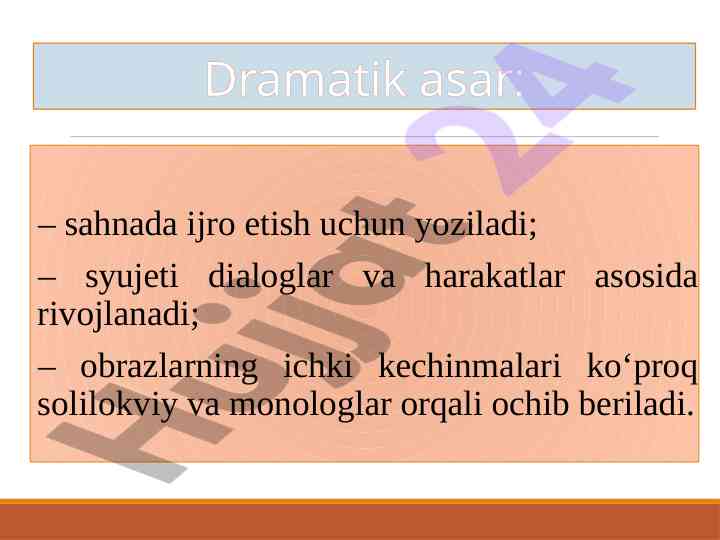 Dramatik asar:

– sahnada ijro etish uchun yoziladi;

– syujeti dialoglar va harakatlar asosida rivojlanadi;

– obrazlarning ichki kechinmalari ko‘proq solilokviy va monologlar orqali ochib beriladi.

Hujjat 24